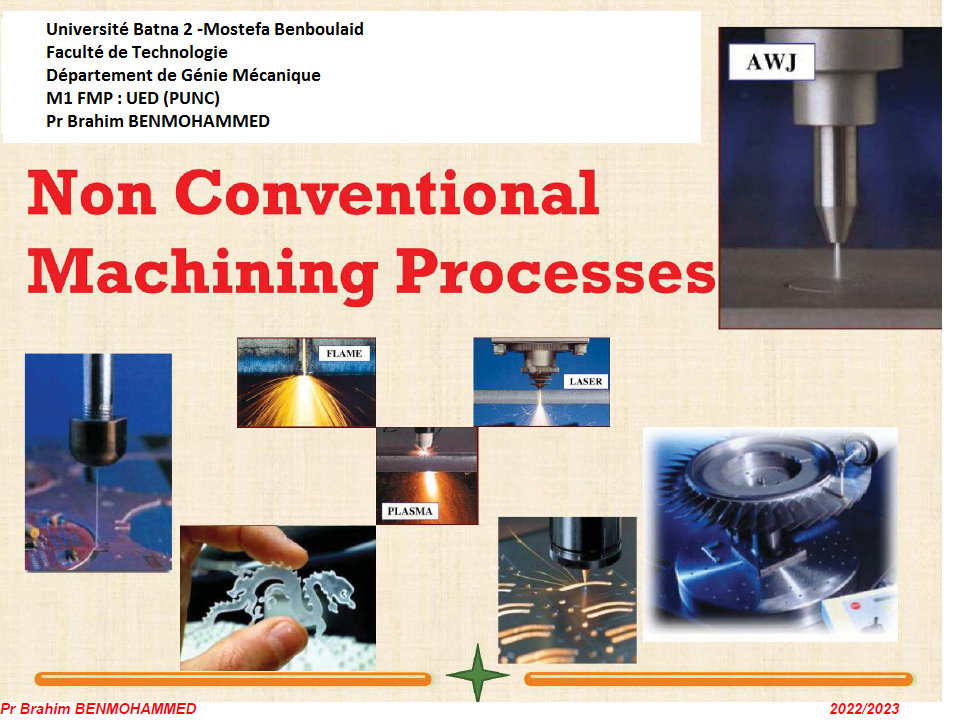 Université Batna 2 -Mostefa Benboulaid
Faculté de Technologie
Département de Génie Mécanique
M1 FMP : UED (PUNC)
Pr Brahim BENMOHAMMED

AWJ

Non Conventional Machining Processes

FLAME

LASER

PLASMA

Pr Brahim BENMOHAMMED

2022/2023